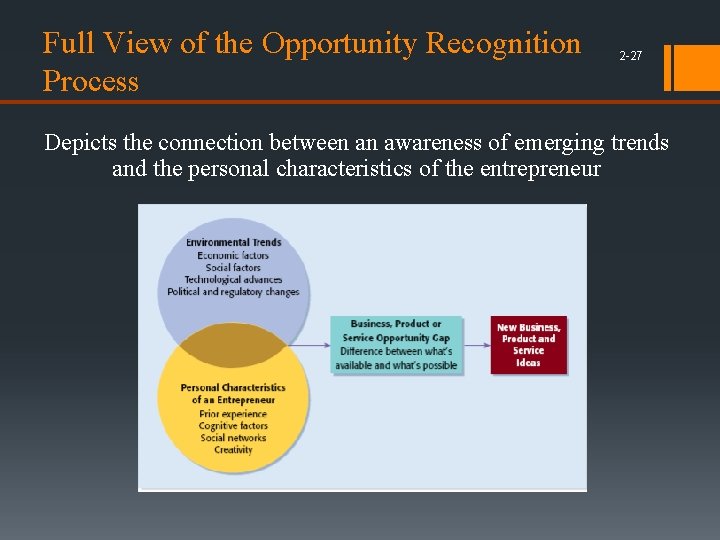 Full View of the Opportunity Recognition Process

2-27

Depicts the connection between an awareness of emerging trends and the personal characteristics of the entrepreneur

Environmental Trends
Economic factors
Social factors
Technological advances
Political and regulatory changes

Personal Characteristics of an Entrepreneur
Prior experience
Cognitive factors
Social networks
Creativity

Business, Product or Service Opportunity Gap
Difference between what's available and what's possible

New Business, Product and Service Ideas